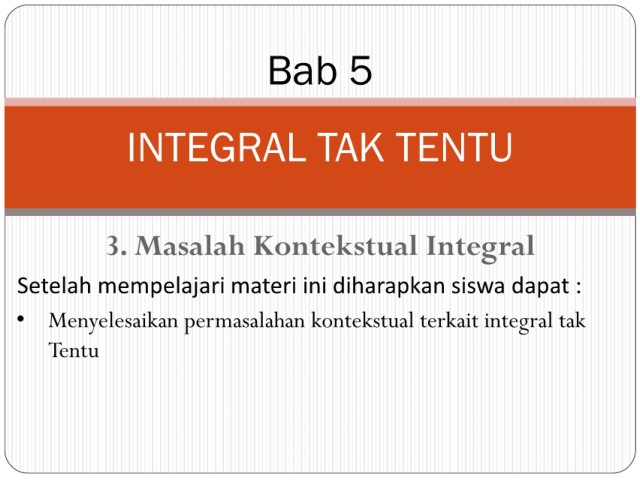 Bab 5

INTEGRAL TAK TENTU

3. Masalah Kontekstual Integral

Setelah mempelajari materi ini diharapkan siswa dapat :

• Menyelesaikan permasalahan kontekstual terkait integral tak Tentu